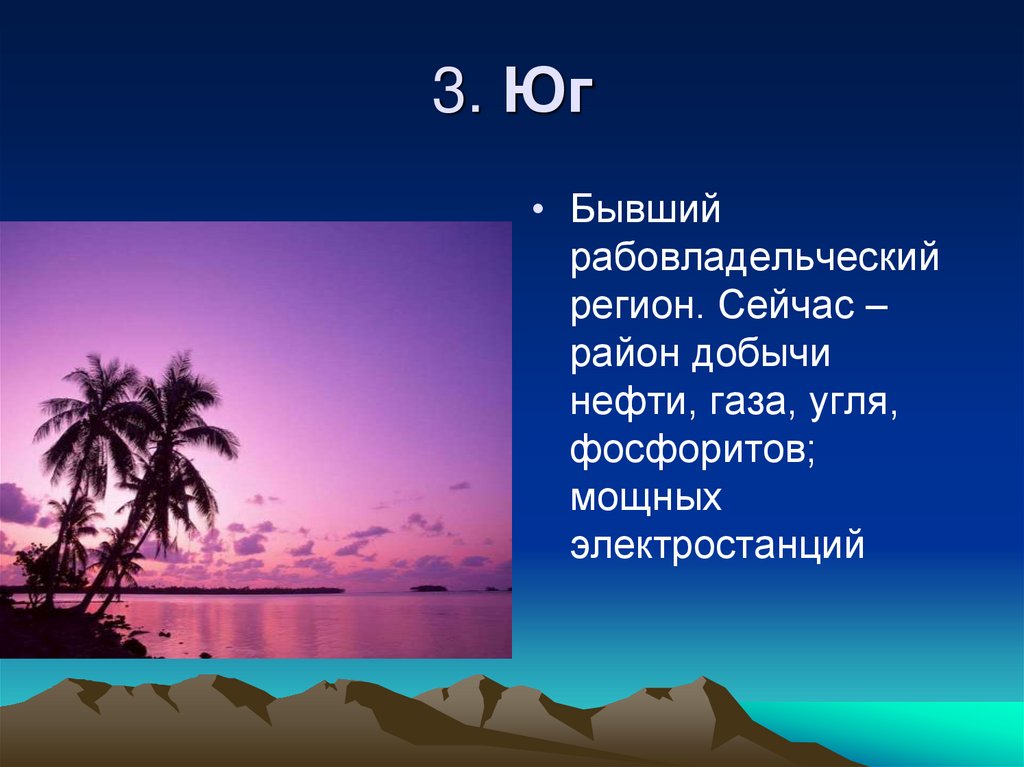 3. Юг

• Бывший рабовладельческий регион. Сейчас – район добычи нефти, газа, угля, фосфоритов; мощных электростанций